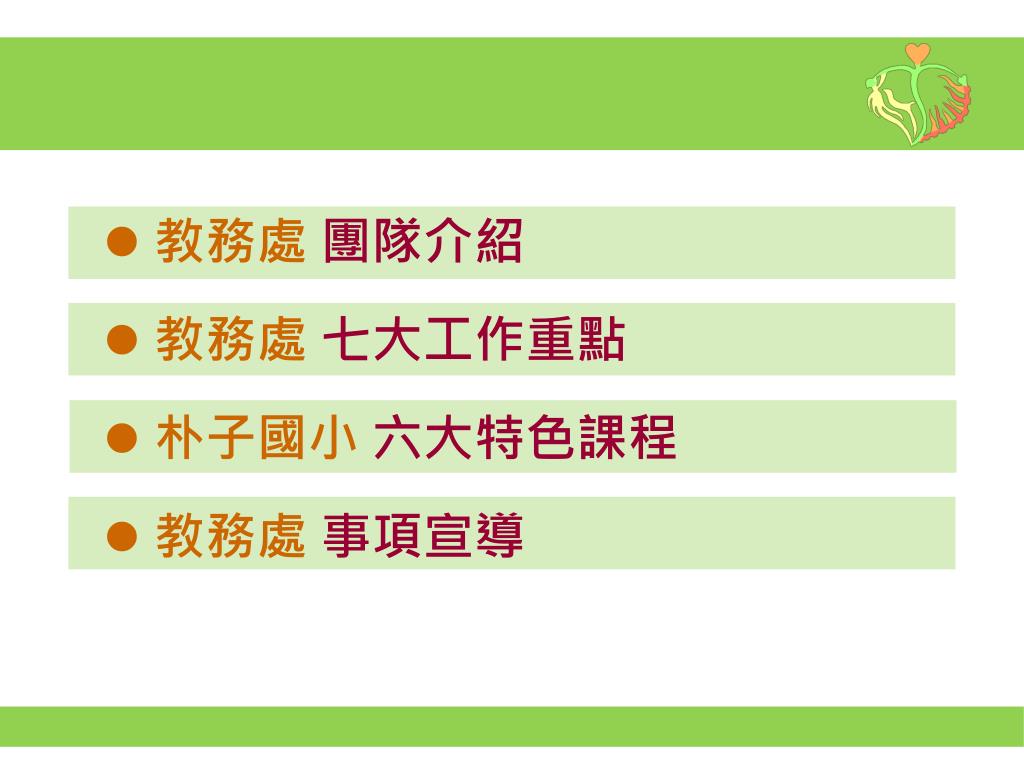 ● 教務處 團隊介紹

● 教務處 七大工作重點

● 朴子國小 六大特色課程

● 教務處 事項宣導